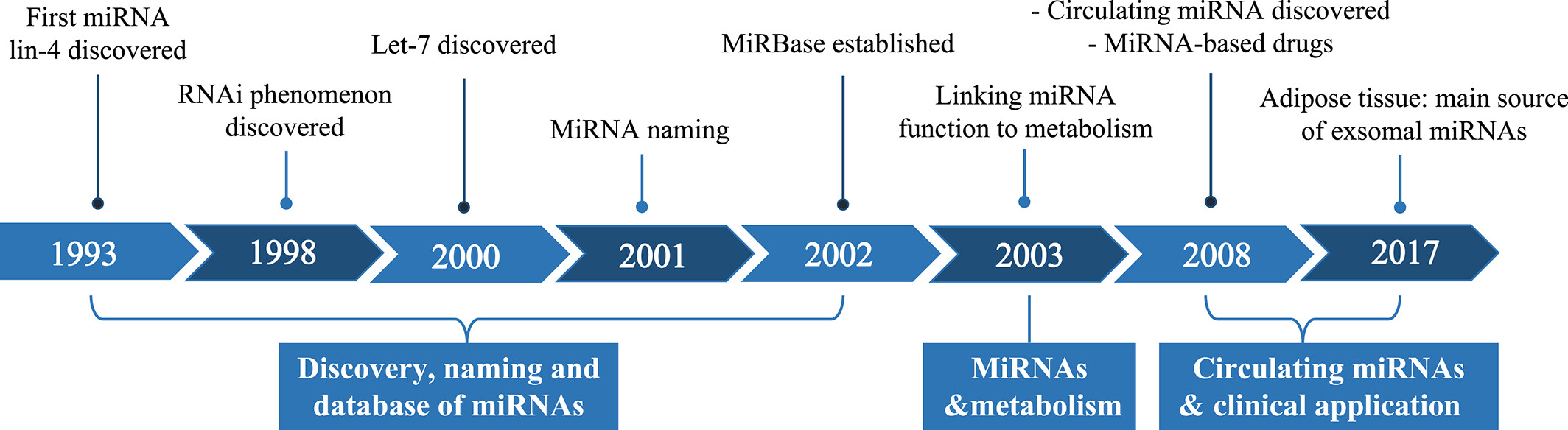 First miRNA lin-4 discovered

RNAi phenomenon discovered

Let-7 discovered

MiRNA naming

MiRBase established

Linking miRNA function to metabolism

- Circulating miRNA discovered
- MiRNA-based drugs

Adipose tissue: main source of exsomal miRNAs

1993

1998

2000

2001

2002

2003

2008

2017

Discovery, naming and database of miRNAs

MiRNAs &metabolism

Circulating miRNAs & clinical application